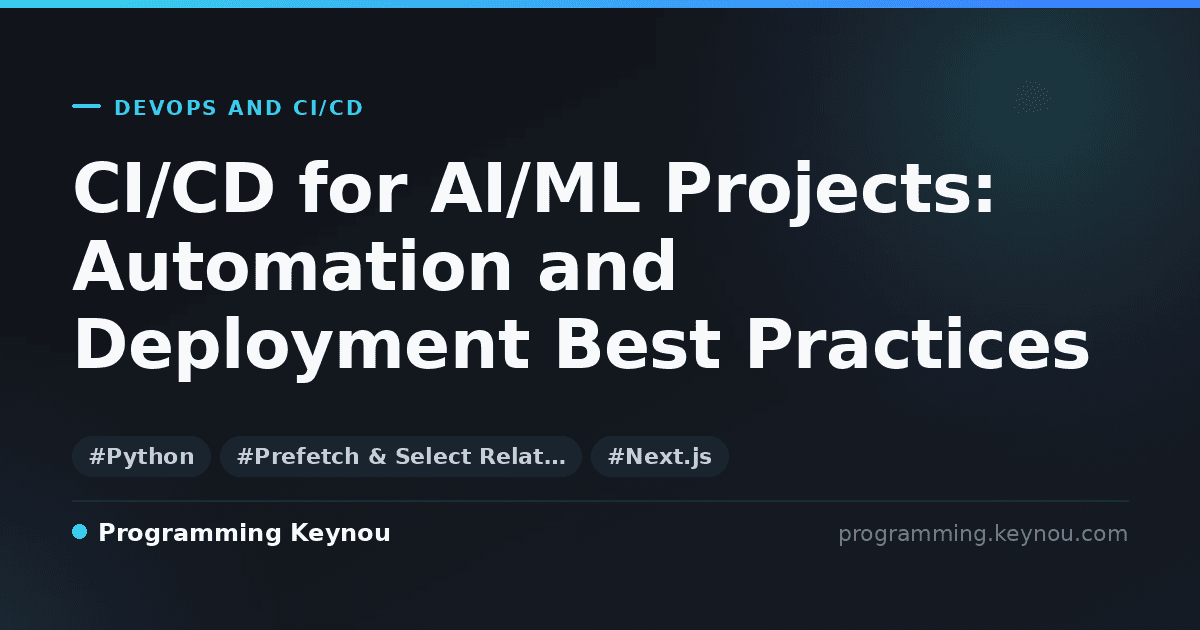 DEVOPS AND CI/CD

CI/CD for AI/ML Projects: Automation and Deployment Best Practices

#Python #Prefetch & Select Relat… #Next.js

Programming Keynou

programming.keynou.com